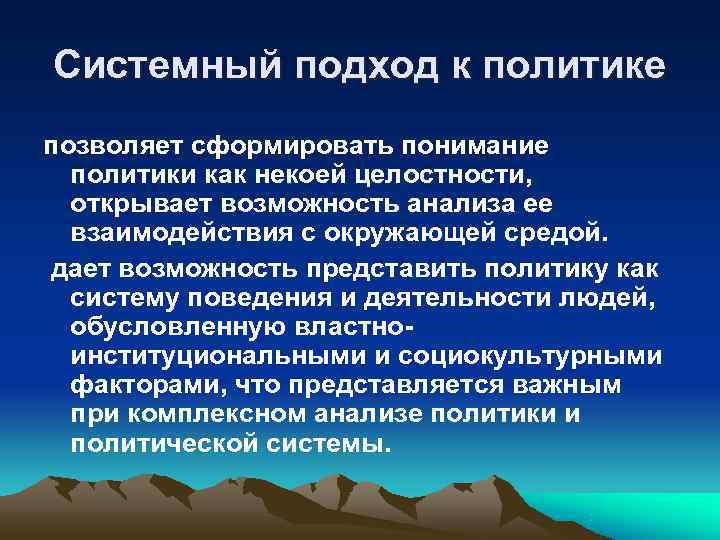 Системный подход к политике

позволяет сформировать понимание политики как некоей целостности, открывает возможность анализа ее взаимодействия с окружающей средой.

дает возможность представить политику как систему поведения и деятельности людей, обусловленную властно-институциональными и социокультурными факторами, что представляется важным при комплексном анализе политики и политической системы.